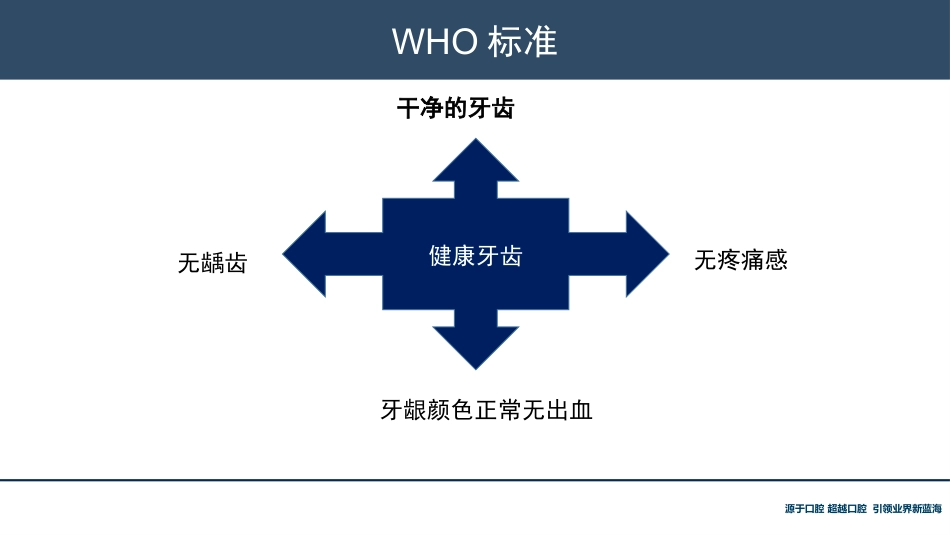 WHO 标准

干净的牙齿

无龋齿

健康牙齿

无疼痛感

牙龈颜色正常无出血

源于口腔 超越口腔 引领业界新蓝海